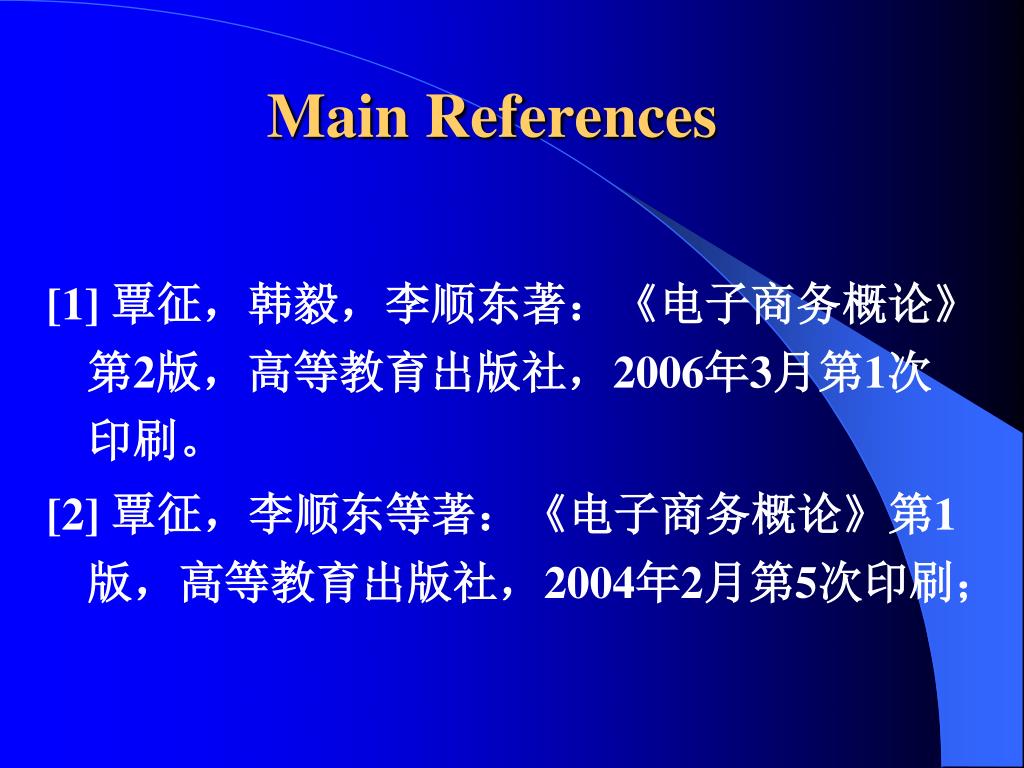 Main References

[1] 覃征，韩毅，李顺东著：《电子商务概论》第2版，高等教育出版社，2006年3月第1次印刷。

[2] 覃征，李顺东等著：《电子商务概论》第1版，高等教育出版社，2004年2月第5次印刷；